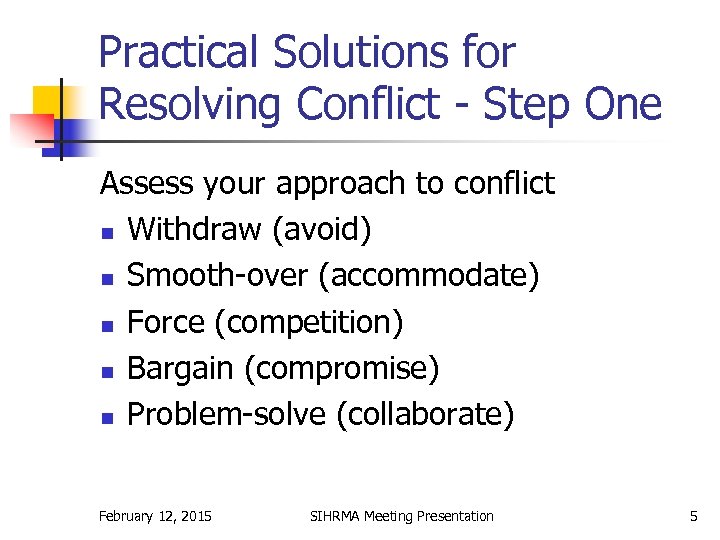 Practical Solutions for Resolving Conflict - Step One

Assess your approach to conflict
- Withdraw (avoid)
- Smooth-over (accommodate)
- Force (competition)
- Bargain (compromise)
- Problem-solve (collaborate)

February 12, 2015 SIHRMA Meeting Presentation 5